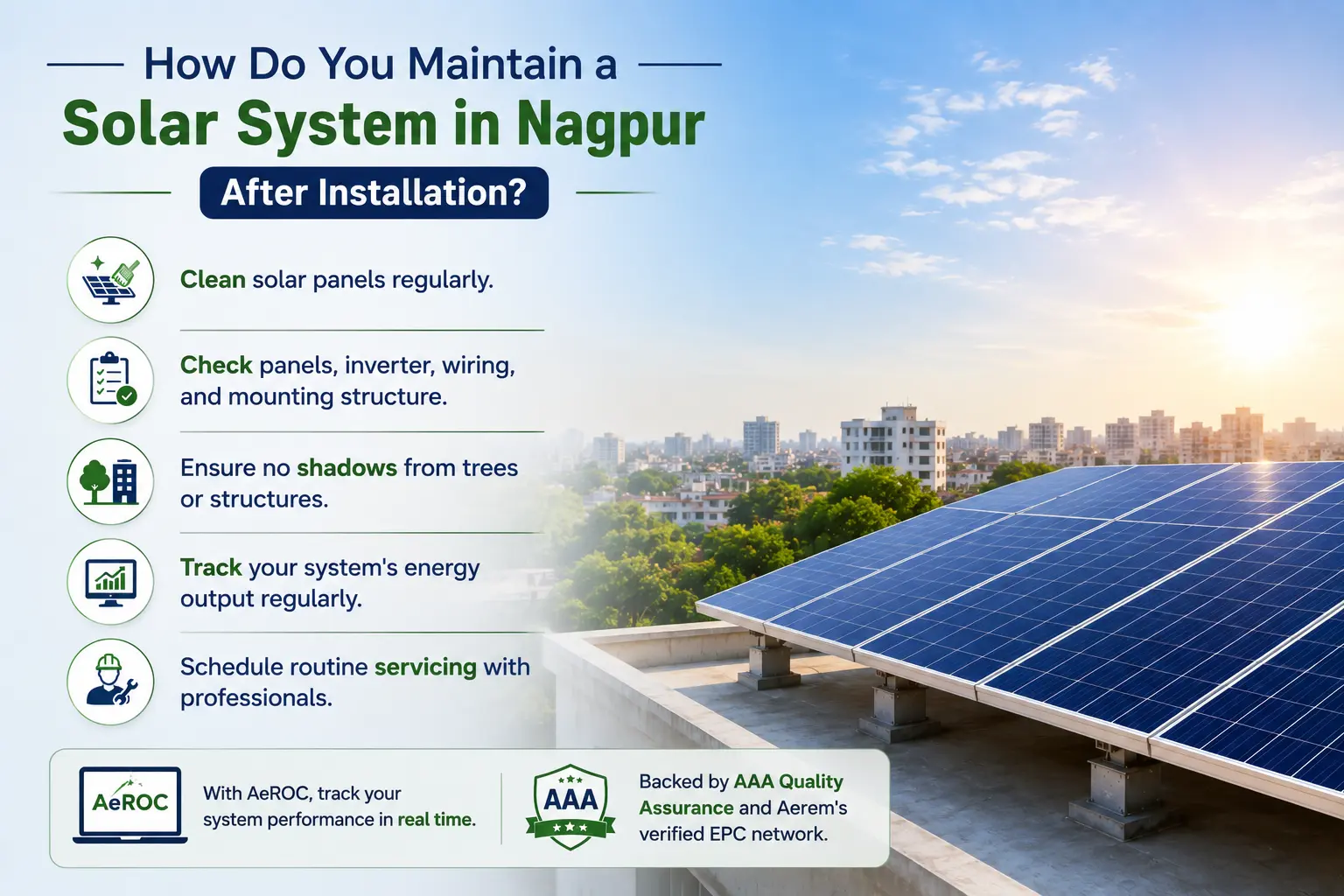 How Do You Maintain a
Solar System in Nagpur
After Installation?

Clean solar panels regularly.

Check panels, inverter, wiring, and mounting structure.

Ensure no shadows from trees or structures.

Track your system's energy output regularly.

Schedule routine servicing with professionals.

AeROC

With AeROC, track your system performance in real time.

AAA

Backed by AAA Quality Assurance and Aerem's verified EPC network.